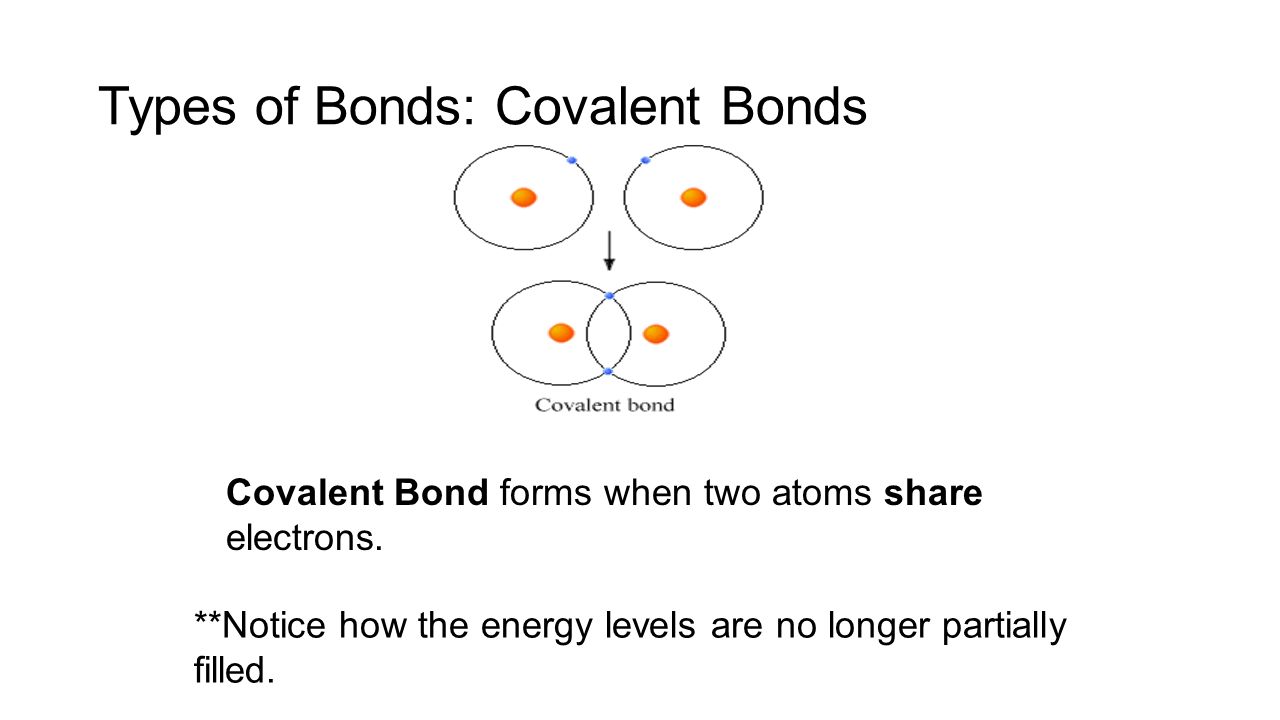 Types of Bonds: Covalent Bonds

Covalent bond

Covalent Bond forms when two atoms share electrons.

**Notice how the energy levels are no longer partially filled.